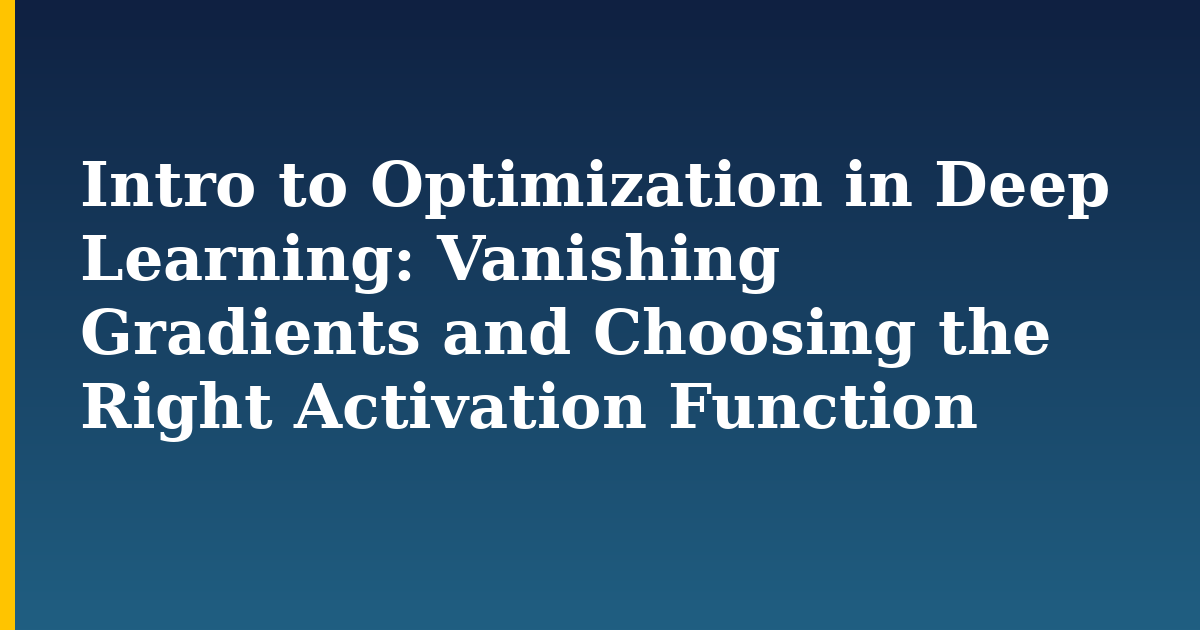 Intro to Optimization in Deep Learning: Vanishing Gradients and Choosing the Right Activation Function